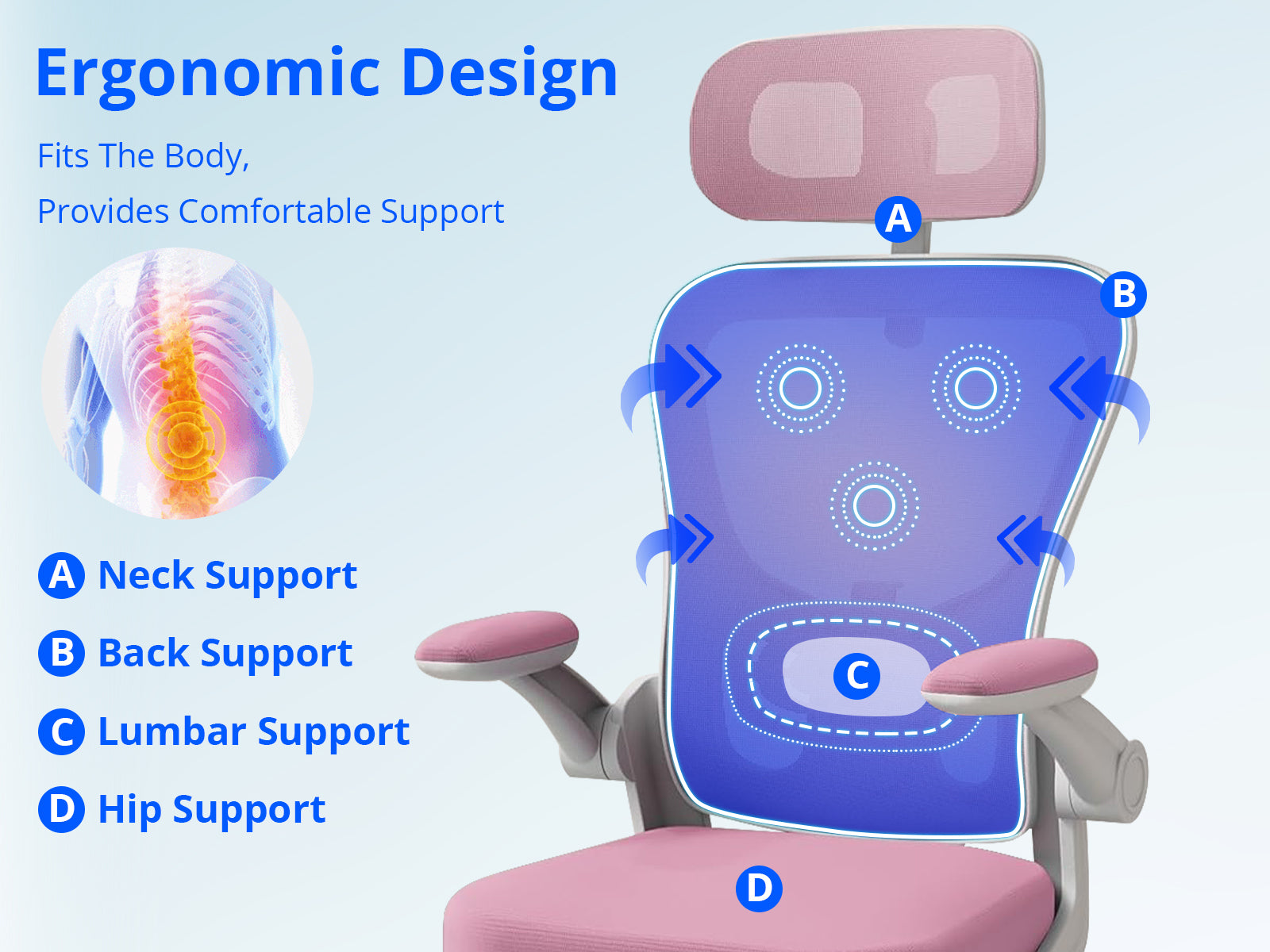 Ergonomic Design

Fits The Body,

Provides Comfortable Support

A Neck Support

B Back Support

C Lumbar Support

D Hip Support

A

B

C

D